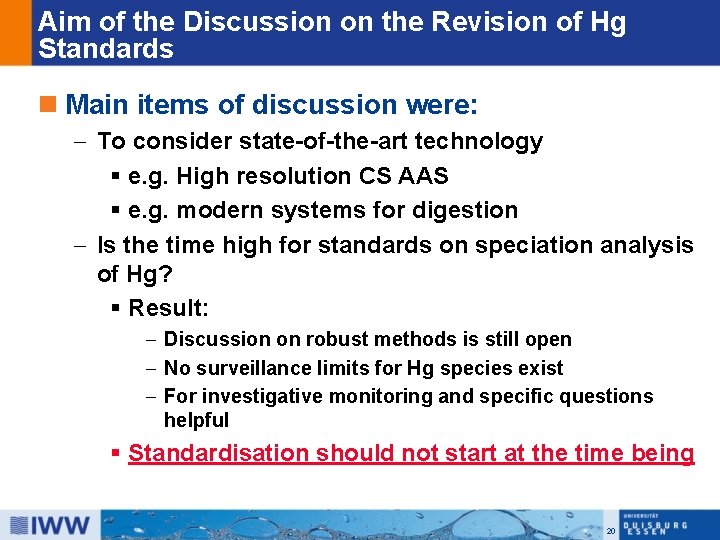 Aim of the Discussion on the Revision of Hg Standards

Main items of discussion were:

– To consider state-of-the-art technology

▪ e.g. High resolution CS AAS

▪ e.g. modern systems for digestion

– Is the time high for standards on speciation analysis of Hg?

▪ Result:

– Discussion on robust methods is still open

– No surveillance limits for Hg species exist

– For investigative monitoring and specific questions helpful

▪ Standardisation should not start at the time being

IWW

20

UNIVERSITÄT DUISBURG ESSEN